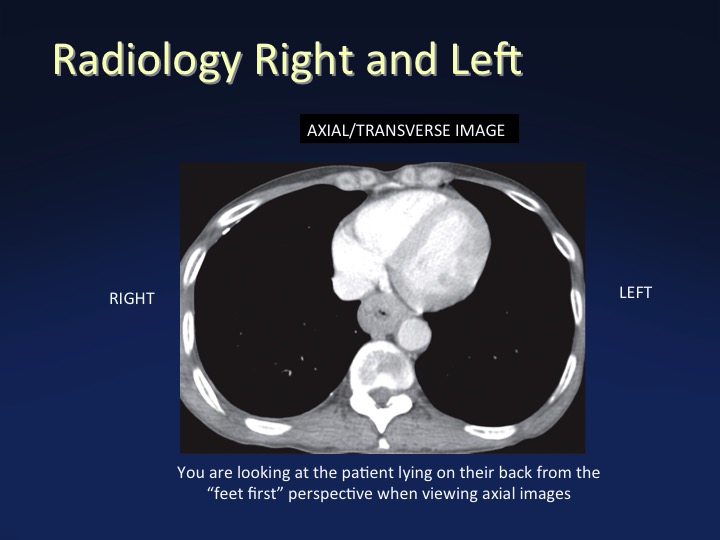 Radiology Right and Left

AXIAL/TRANSVERSE IMAGE

RIGHT

LEFT

You are looking at the patient lying on their back from the "feet first" perspective when viewing axial images